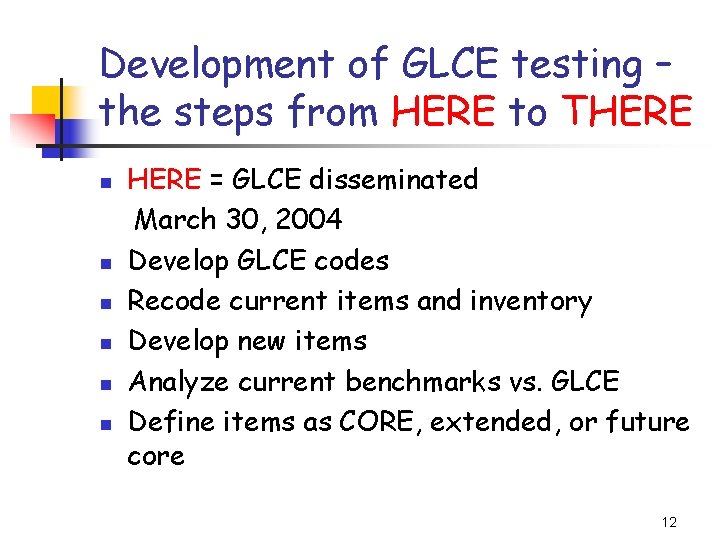 Development of GLCE testing – the steps from HERE to THERE

- HERE = GLCE disseminated
 March 30, 2004
- Develop GLCE codes
- Recode current items and inventory
- Develop new items
- Analyze current benchmarks vs. GLCE
- Define items as CORE, extended, or future core

12